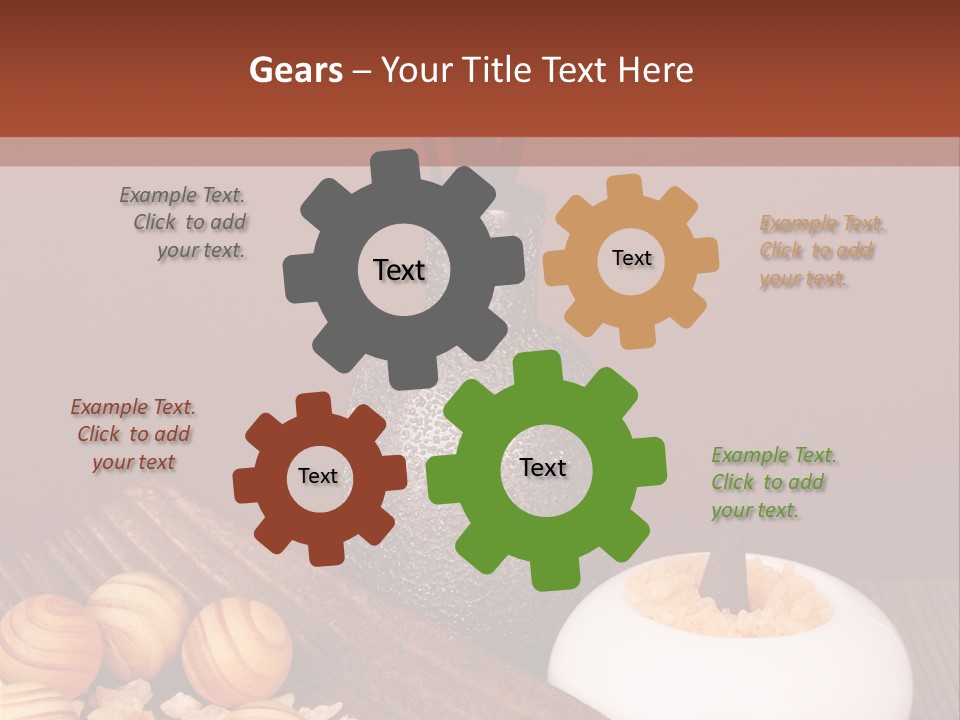 Gears – Your Title Text Here

Example Text. Click to add your text.

Text

Text

Example Text. Click to add your text.

Example Text. Click to add your text

Text

Text

Example Text. Click to add your text.